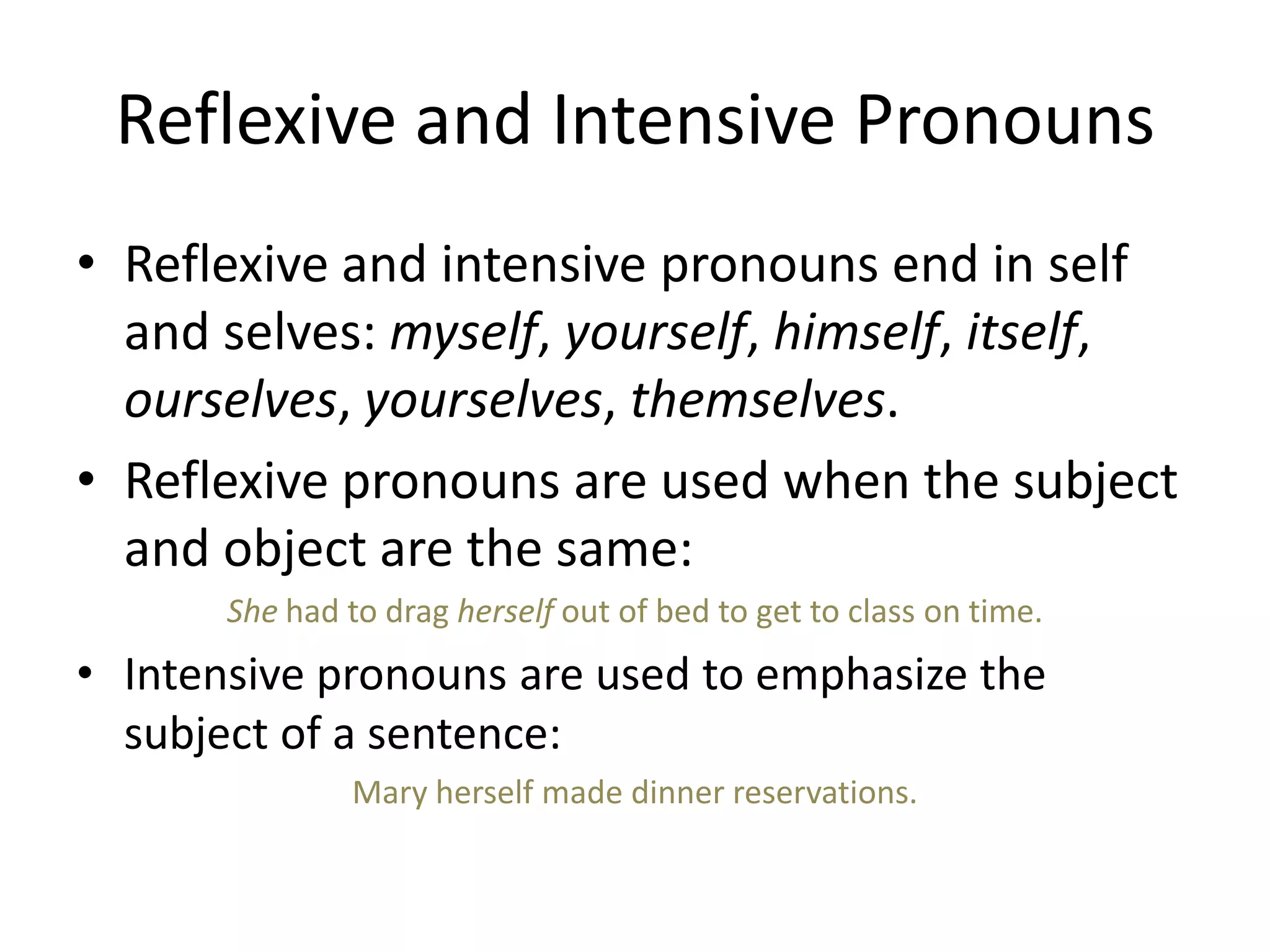 Reflexive and Intensive Pronouns

• Reflexive and intensive pronouns end in self and selves: myself, yourself, himself, itself, ourselves, yourselves, themselves.

• Reflexive pronouns are used when the subject and object are the same:

She had to drag herself out of bed to get to class on time.

• Intensive pronouns are used to emphasize the subject of a sentence:

Mary herself made dinner reservations.